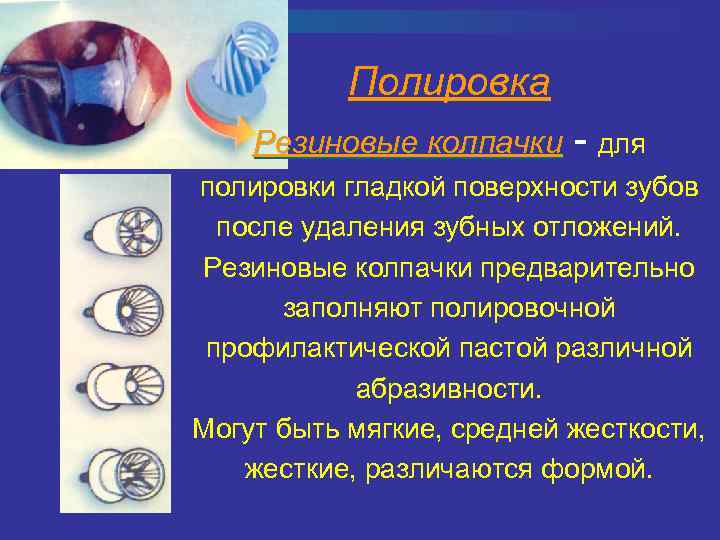 Полировка

Резиновые колпачки - для полировки гладкой поверхности зубов после удаления зубных отложений. Резиновые колпачки предварительно заполняют полировочной профилактической пастой различной абразивности.
Могут быть мягкие, средней жесткости, жесткие, различаются формой.